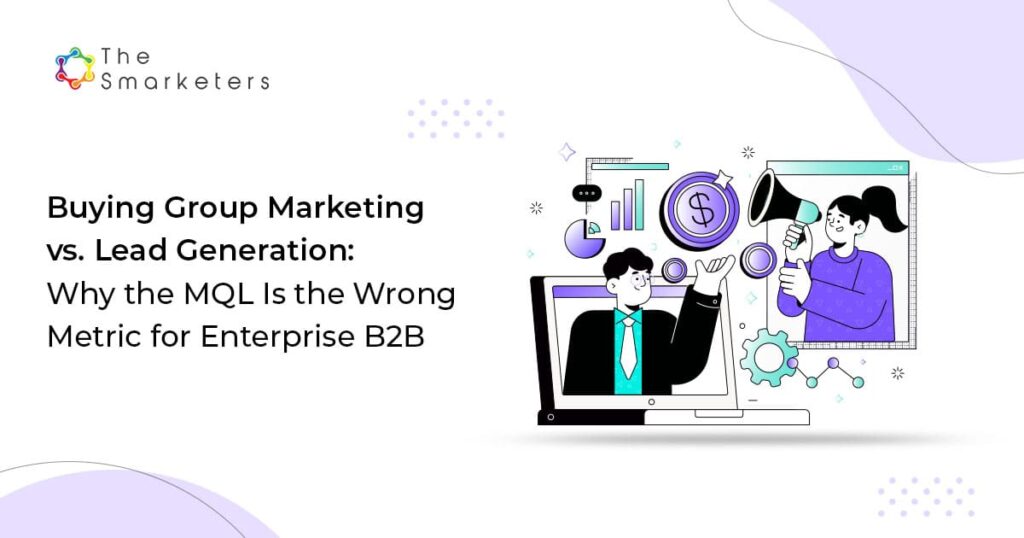 The Smarketers

Buying Group Marketing vs. Lead Generation: Why the MQL Is the Wrong Metric for Enterprise B2B

$